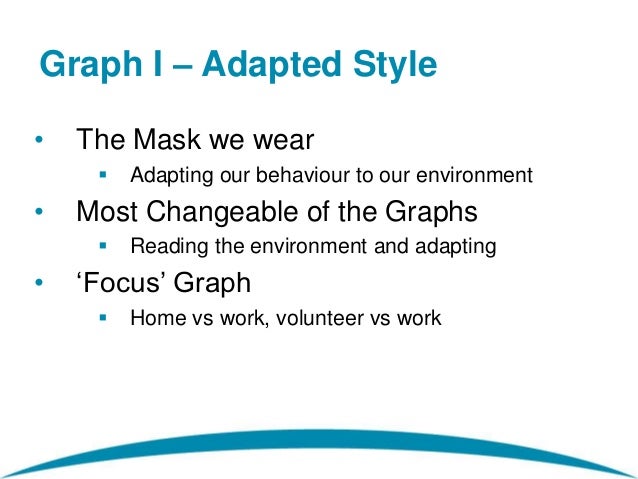 Graph I – Adapted Style

• The Mask we wear
  ▪ Adapting our behaviour to our environment
• Most Changeable of the Graphs
  ▪ Reading the environment and adapting
• ‘Focus’ Graph
  ▪ Home vs work, volunteer vs work